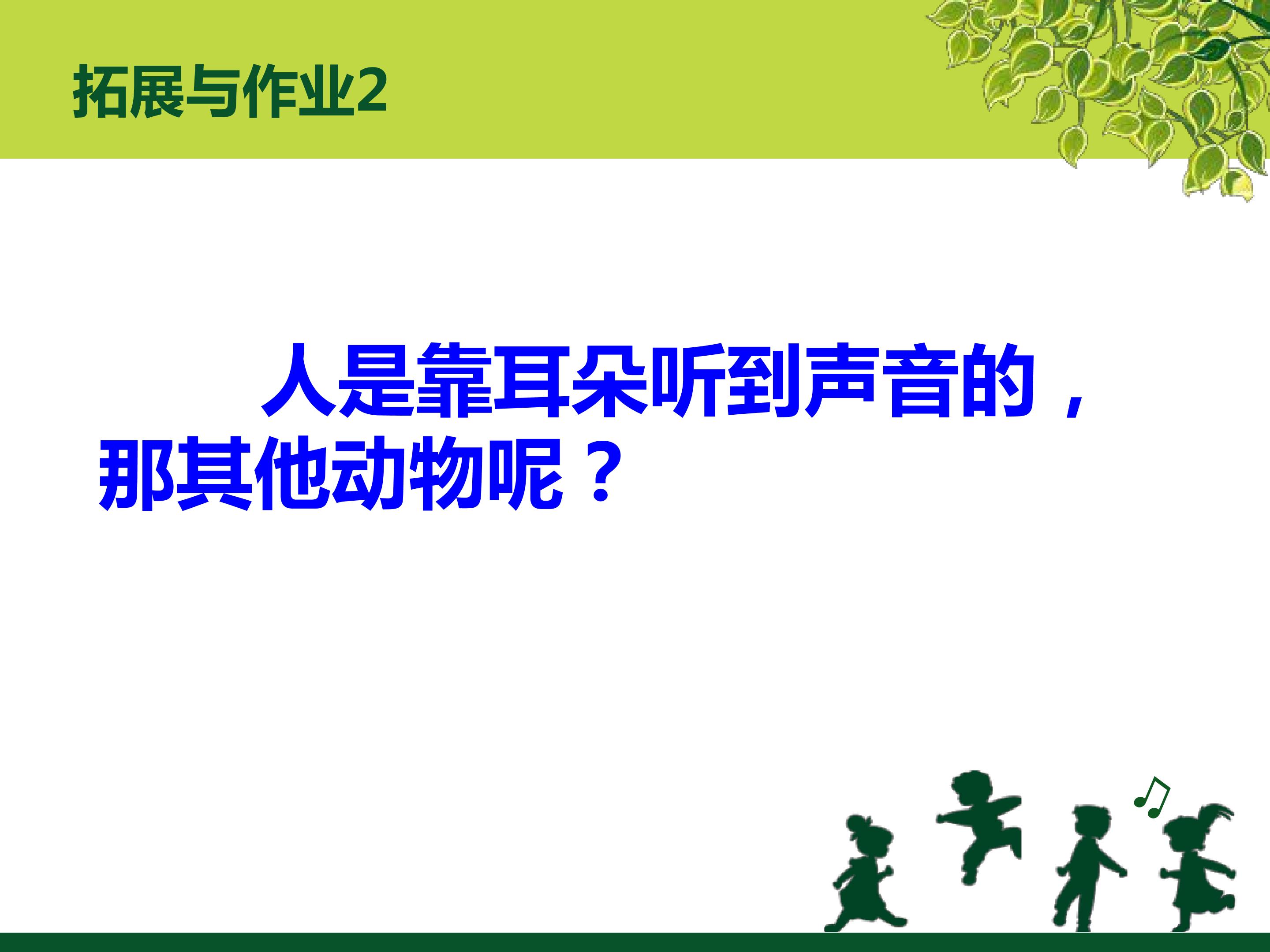 拓展与作业2

人是靠耳朵听到声音的，那其他动物呢？